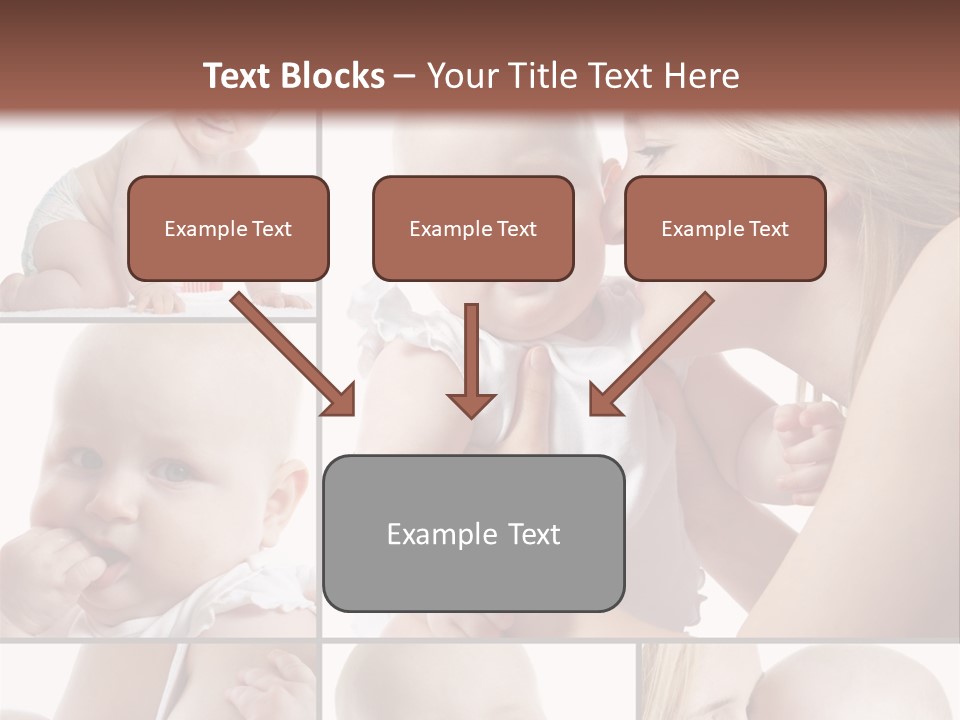 Text Blocks – Your Title Text Here

Example Text

Example Text

Example Text

Example Text